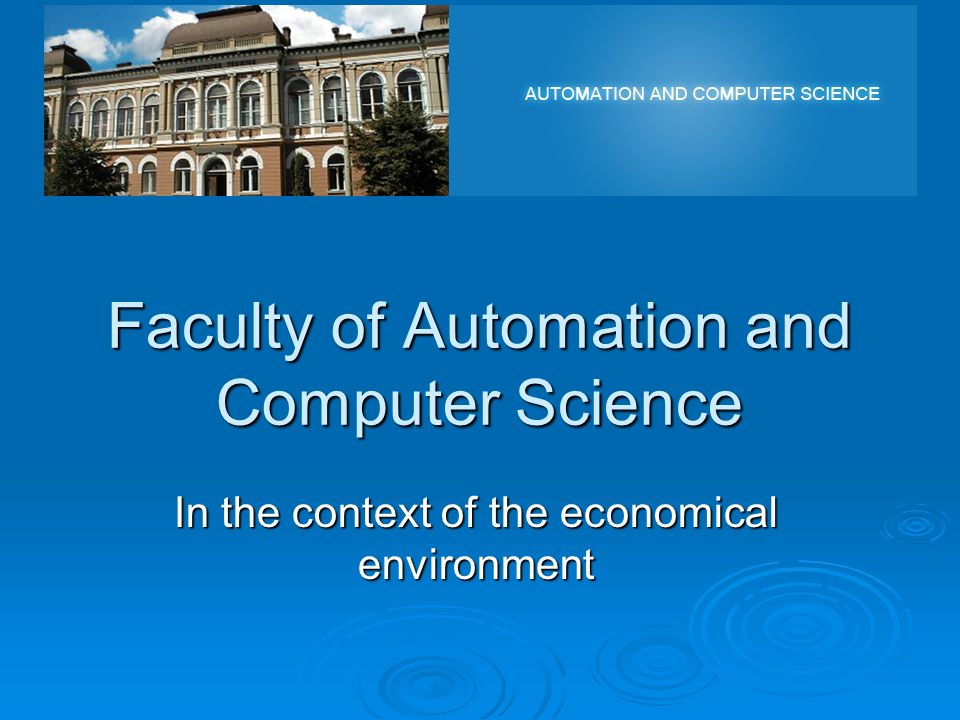 AUTOMATION AND COMPUTER SCIENCE

Faculty of Automation and Computer Science

In the context of the economical environment